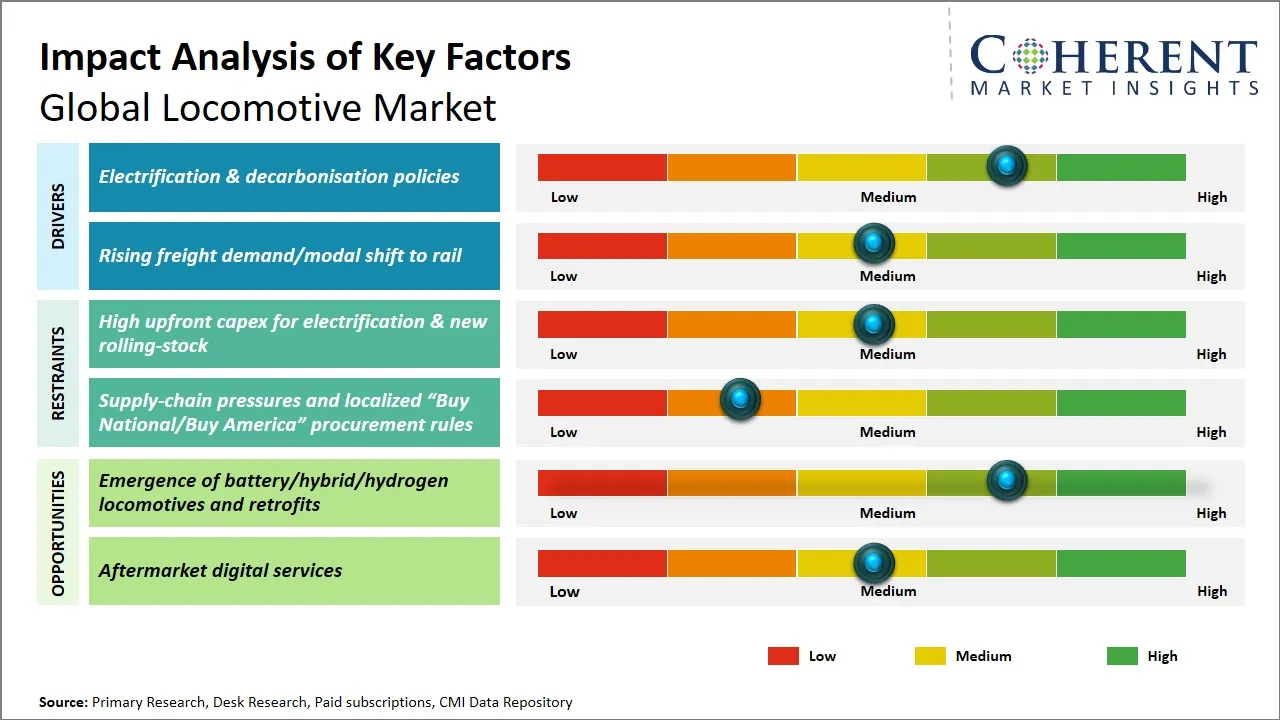 Impact Analysis of Key Factors
Global Locomotive Market

COHERENT
MARKET INSIGHTS

DRIVERS

Electrification & decarbonisation policies
Low Medium High

Rising freight demand/modal shift to rail
Low Medium High

RESTRAINTS

High upfront capex for electrification & new rolling-stock
Low Medium High

Supply-chain pressures and localized “Buy National/Buy America” procurement rules
Low Medium High

OPPORTUNITIES

Emergence of battery/hybrid/hydrogen locomotives and retrofits
Low Medium High

Aftermarket digital services
Low Medium High

Low Medium High

Source: Primary Research, Desk Research, Paid subscriptions, CMI Data Repository